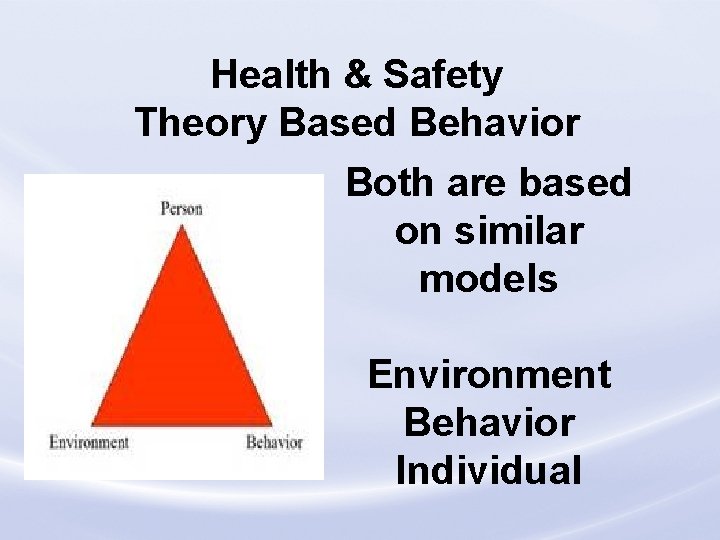 Health & Safety
Theory Based Behavior

Person

Environment

Behavior

Both are based on similar models

Environment
Behavior
Individual